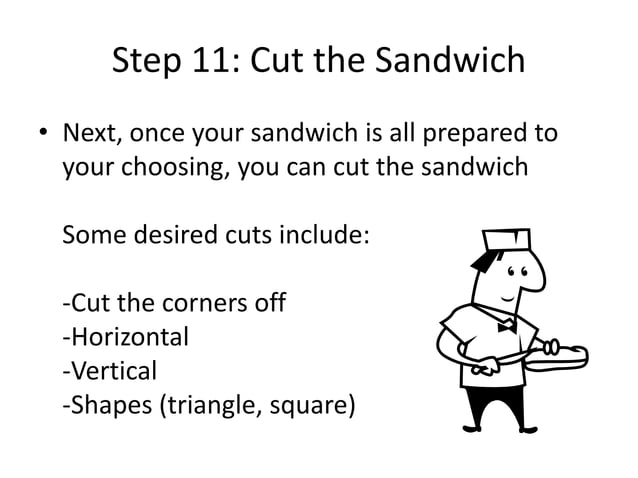 Step 11: Cut the Sandwich

• Next, once your sandwich is all prepared to your choosing, you can cut the sandwich

Some desired cuts include:

-Cut the corners off
-Horizontal
-Vertical
-Shapes (triangle, square)